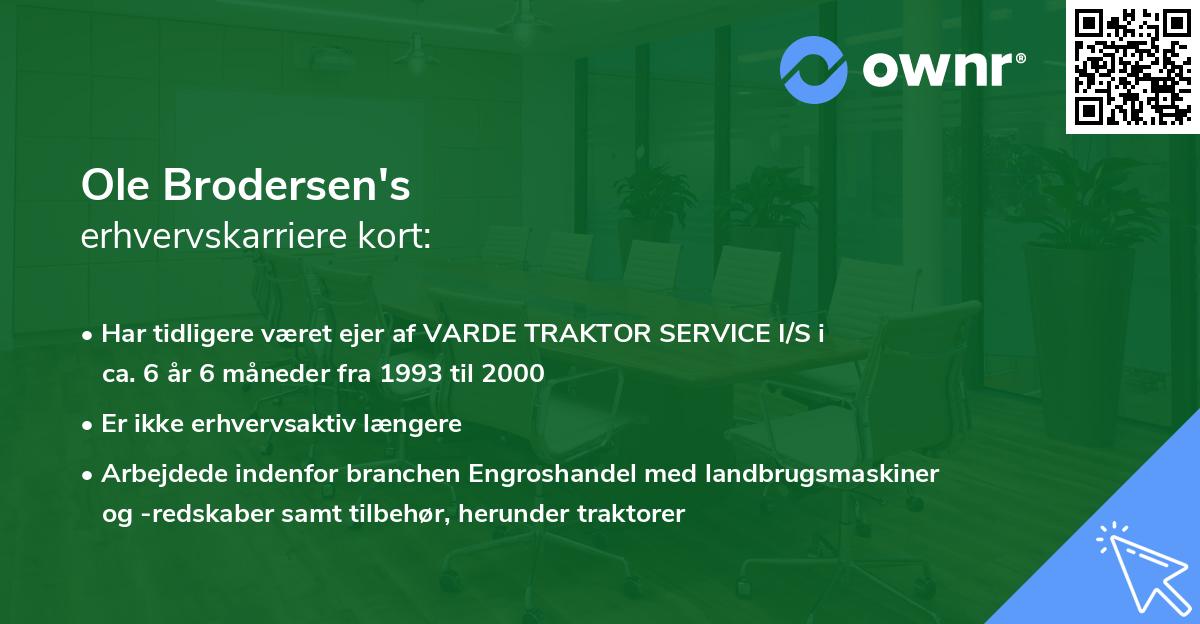 ownr®

Ole Brodersen's
erhvervskarriere kort:

• Har tidligere været ejer af VARDE TRAKTOR SERVICE I/S i ca. 6 år 6 måneder fra 1993 til 2000

• Er ikke erhvervsaktiv længere

• Arbejdede indenfor branchen Engroshandel med landbrugsmaskiner og -redskaber samt tilbehør, herunder traktorer